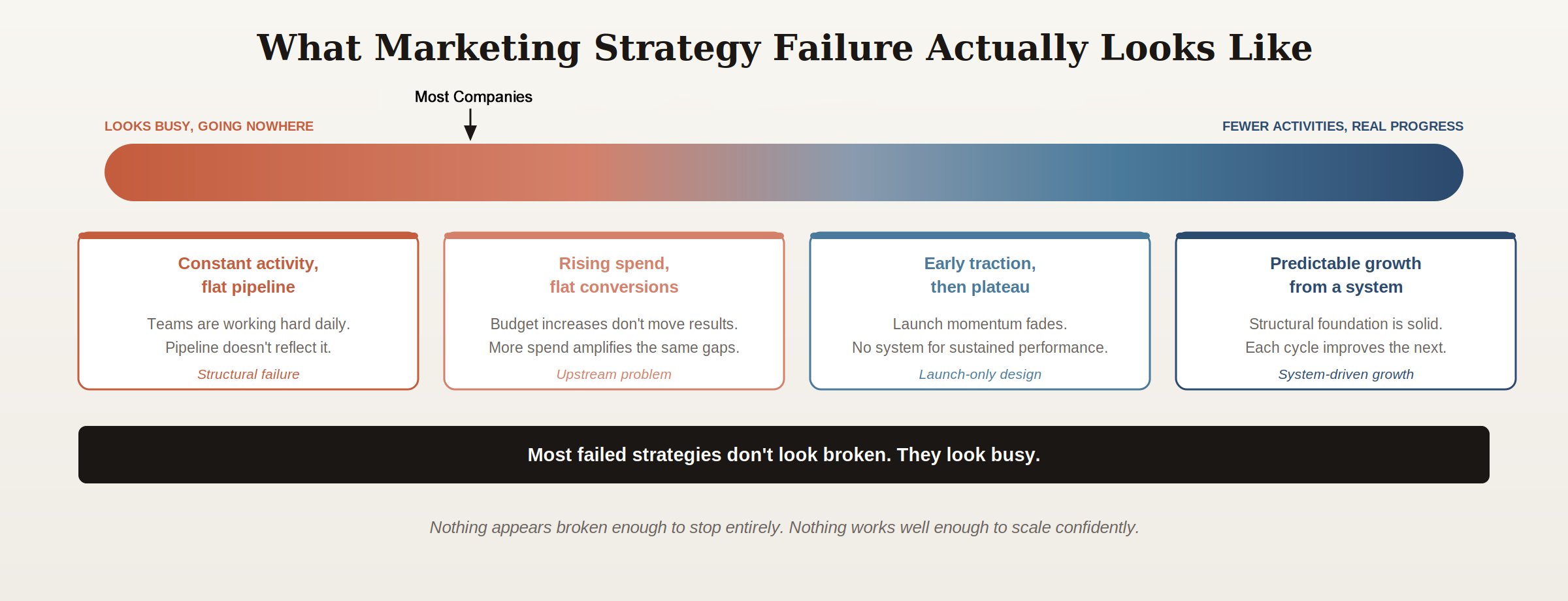 What Marketing Strategy Failure Actually Looks Like

Most Companies

LOOKS BUSY, GOING NOWHERE

FEWER ACTIVITIES, REAL PROGRESS

Constant activity, flat pipeline

Teams are working hard daily. Pipeline doesn't reflect it.

Structural failure

Rising spend, flat conversions

Budget increases don't move results. More spend amplifies the same gaps.

Upstream problem

Early traction, then plateau

Launch momentum fades. No system for sustained performance.

Launch-only design

Predictable growth from a system

Structural foundation is solid. Each cycle improves the next.

System-driven growth

Most failed strategies don't look broken. They look busy.

Nothing appears broken enough to stop entirely. Nothing works well enough to scale confidently.